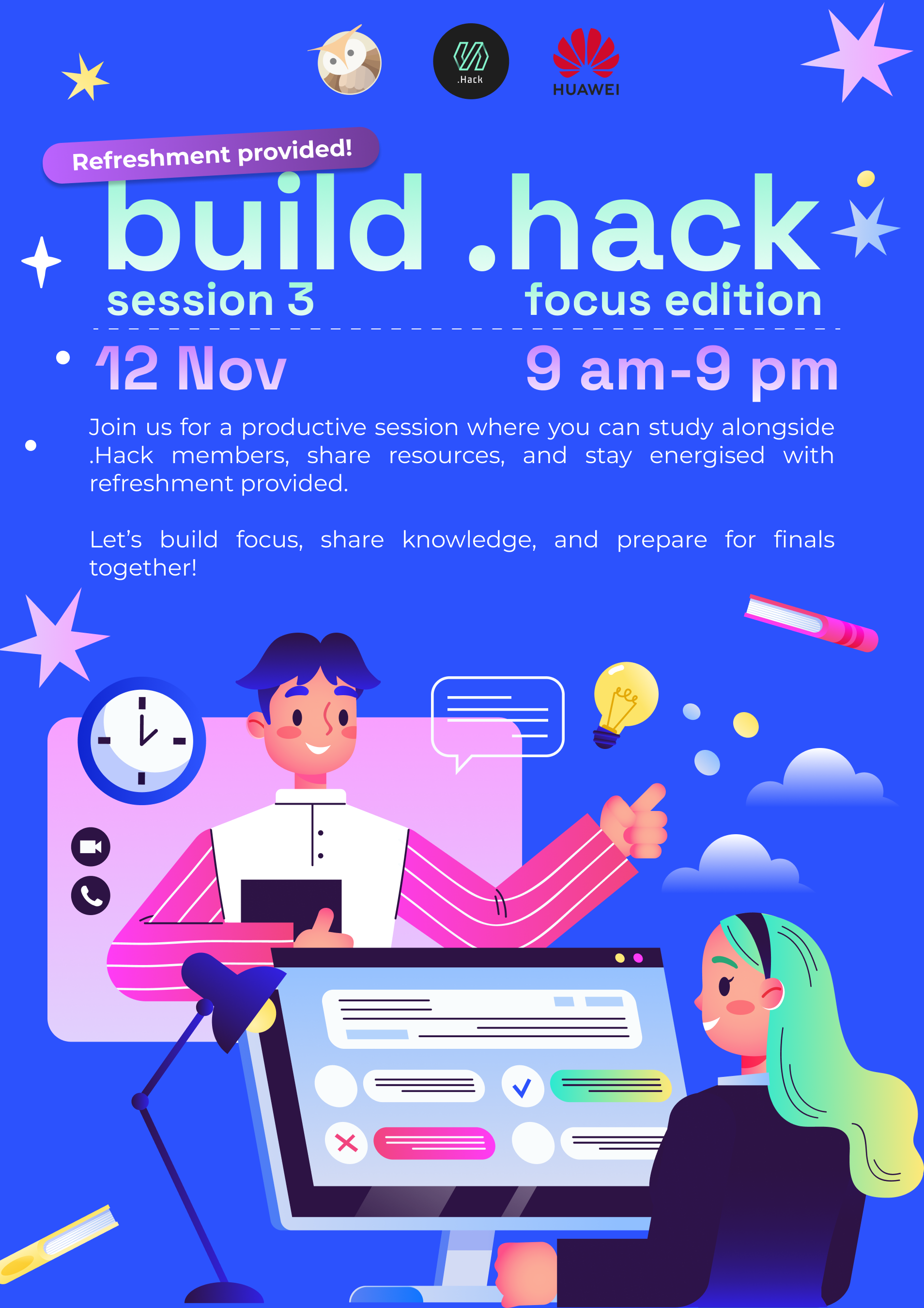 .Hack

HUAWEI

Refreshment provided!

build .hack

session 3

focus edition

12 Nov

9 am-9 pm

Join us for a productive session where you can study alongside .Hack members, share resources, and stay energised with refreshment provided.

Let's build focus, share knowledge, and prepare for finals together!